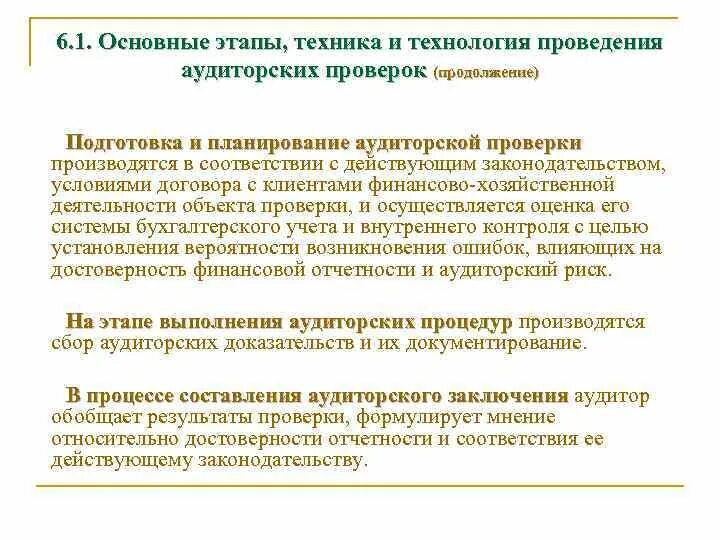 6.1. Основные этапы, техника и технология проведения аудиторских проверок (продолжение)

Подготовка и планирование аудиторской проверки производятся в соответствии с действующим законодательством, условиями договора с клиентами финансово-хозяйственной деятельности объекта проверки, и осуществляется оценка его системы бухгалтерского учета и внутреннего контроля с целью установления вероятности возникновения ошибок, влияющих на достоверность финансовой отчетности и аудиторский риск.

На этапе выполнения аудиторских процедур производятся сбор аудиторских доказательств и их документирование.

В процессе составления аудиторского заключения аудитор обобщает результаты проверки, формулирует мнение относительно достоверности отчетности и соответствия ее действующему законодательству.